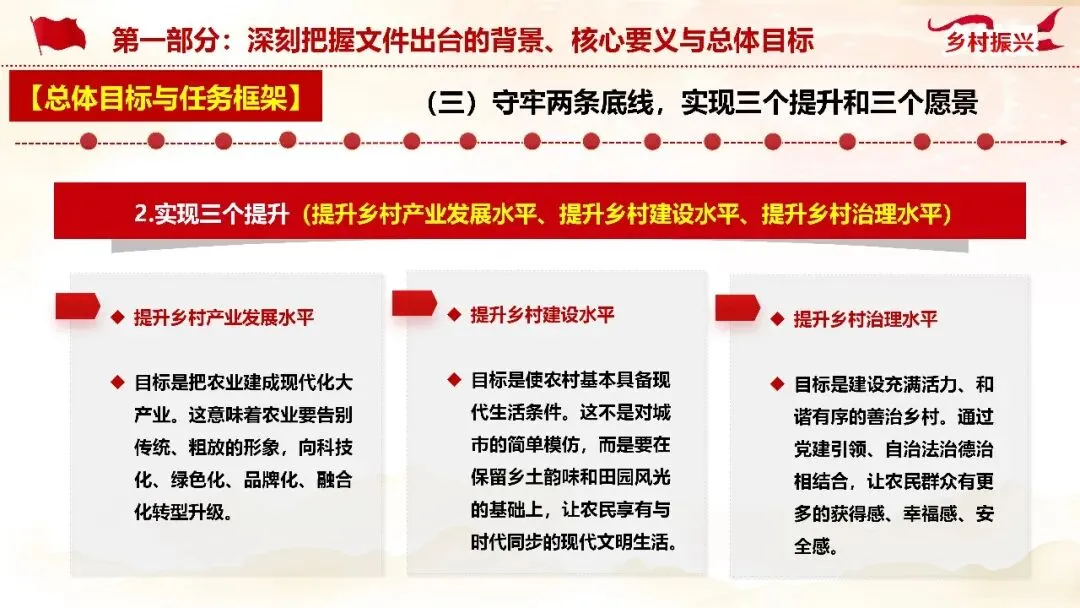 第一部分：深刻把握文件出台的背景、核心要义与总体目标

乡村振兴

【总体目标与任务框架】

（三）守牢两条底线，实现三个提升和三个愿景

2.实现三个提升（提升乡村产业发展水平、提升乡村建设水平、提升乡村治理水平）

◆ 提升乡村产业发展水平

◆ 目标是把农业建成现代化大产业。这意味着农业要告别传统、粗放的形象，向科技化、绿色化、品牌化、融合化转型升级。

◆ 提升乡村建设水平

◆ 目标是使农村基本具备现代生活条件。这不是对城市的简单模仿，而是要在保留乡土韵味和田园风光的基础上，让农民享有与时代同步的现代文明生活。

◆ 提升乡村治理水平

◆ 目标是建设充满活力、和谐有序的善治乡村。通过党建引领、自治法治德治相结合，让农民群众有更多的获得感、幸福感、安全感。